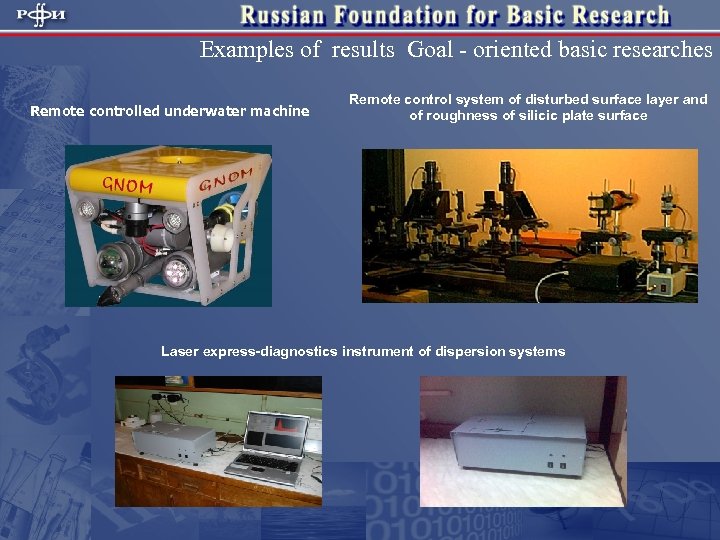 РФФИ

Russian Foundation for Basic Research

Examples of results Goal - oriented basic researches

Remote controlled underwater machine

GNOM

GNOM

Remote control system of disturbed surface layer and of roughness of silicic plate surface

Laser express-diagnostics instrument of dispersion systems